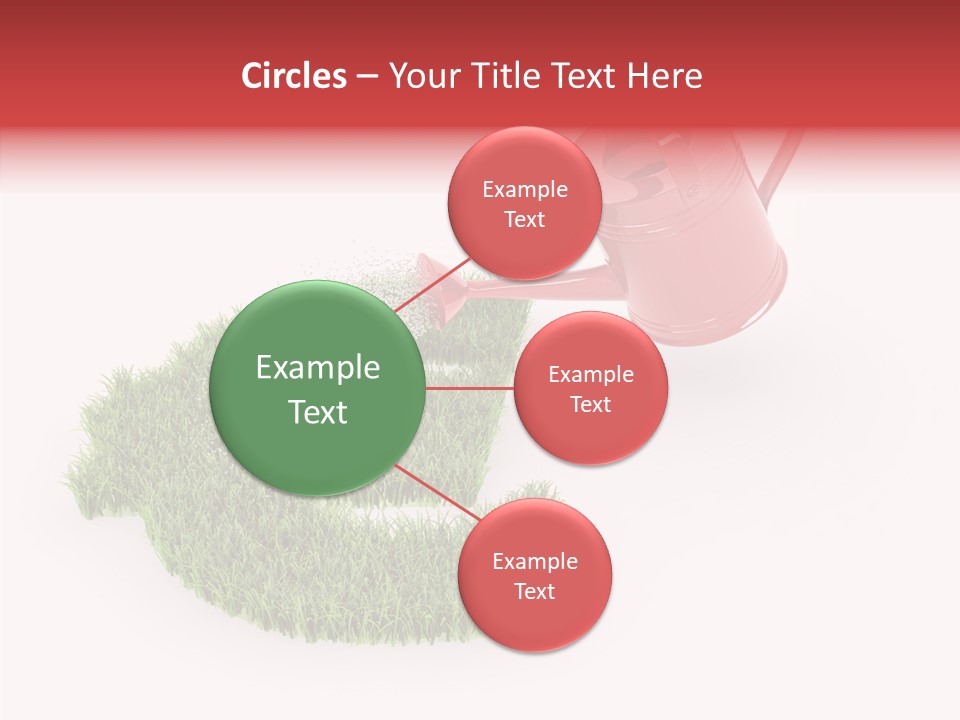 Circles – Your Title Text Here

Example Text

Example Text

Example Text

Example Text